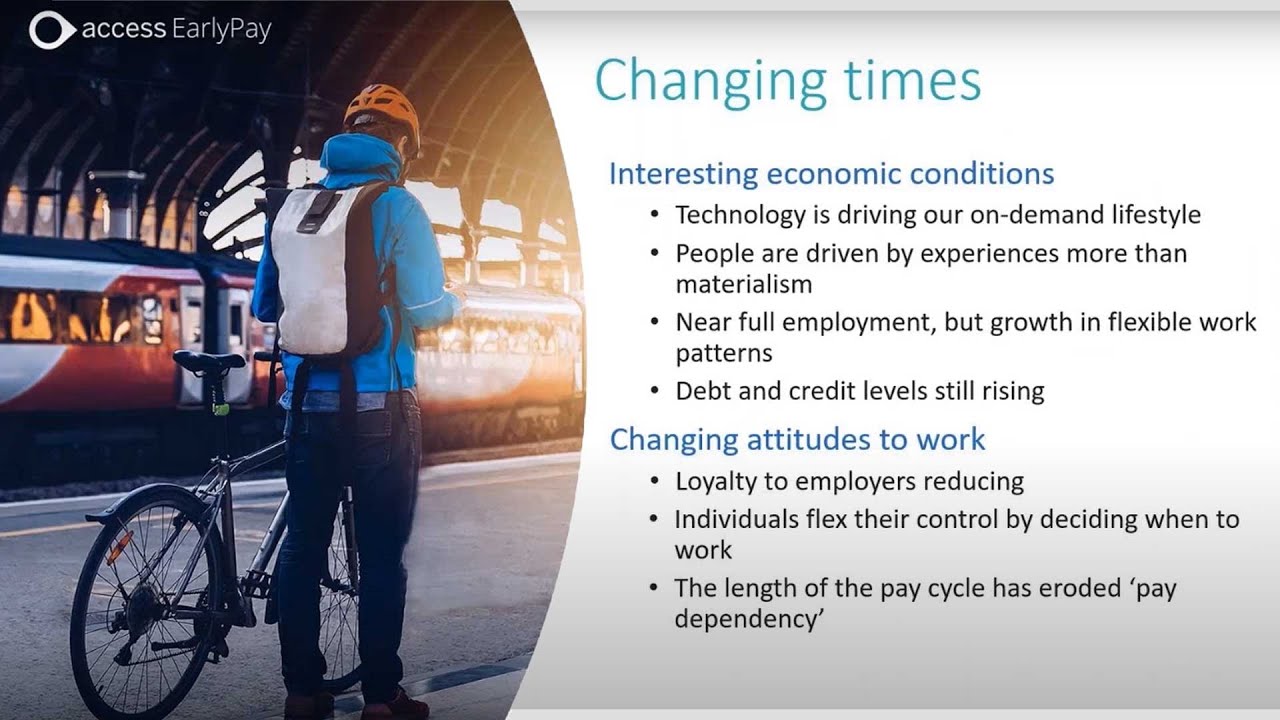 access EarlyPay

Changing times

Interesting economic conditions

• Technology is driving our on-demand lifestyle
• People are driven by experiences more than materialism
• Near full employment, but growth in flexible work patterns
• Debt and credit levels still rising

Changing attitudes to work

• Loyalty to employers reducing
• Individuals flex their control by deciding when to work
• The length of the pay cycle has eroded 'pay dependency'